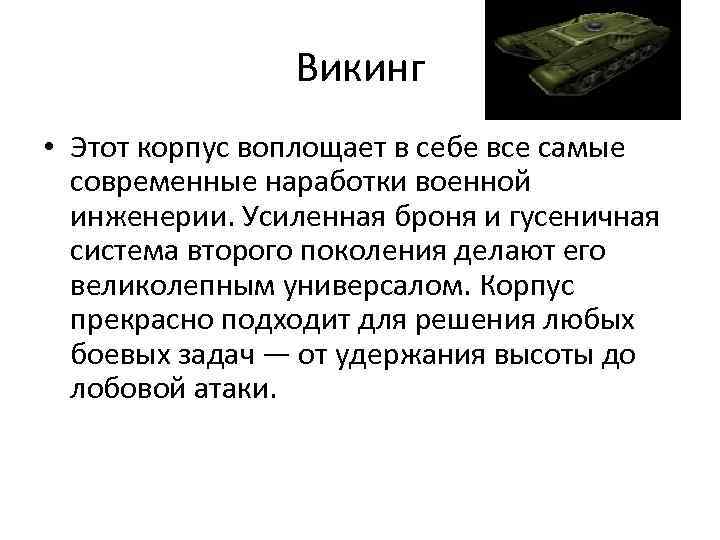 Викинг

• Этот корпус воплощает в себе все самые современные наработки военной инженерии. Усиленная броня и гусеничная система второго поколения делают его великолепным универсалом. Корпус прекрасно подходит для решения любых боевых задач — от удержания высоты до лобовой атаки.